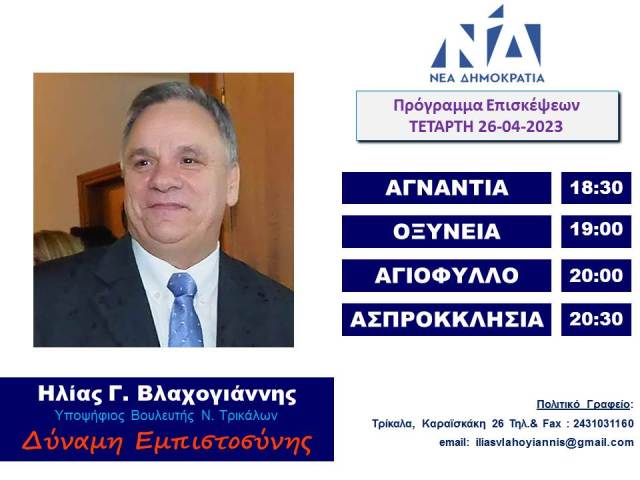 ΝΔ
ΝΕΑ ΔΗΜΟΚΡΑΤΙΑ

Πρόγραμμα Επισκέψεων
ΤΕΤΑΡΤΗ 26-04-2023

| ΑΓΝΑΝΤΙΑ | 18:30 |
|---|---|
| ΟΞΥΝΕΙΑ | 19:00 |
| ΑΓΙΟΦΥΛΛΟ | 20:00 |
| ΑΣΠΡΟΚΚΛΗΣΙΑ | 20:30 |

Ηλίας Γ. Βλαχογιάννης
Υποψήφιος Βουλευτής Ν. Τρικάλων
Δύναμη Εμπιστοσύνης

Πολιτικό Γραφείο:
Τρίκαλα, Καραϊσκάκη 26 Τηλ.& Fax : 2431031160
email: iliasvlahoyiannis@gmail.com